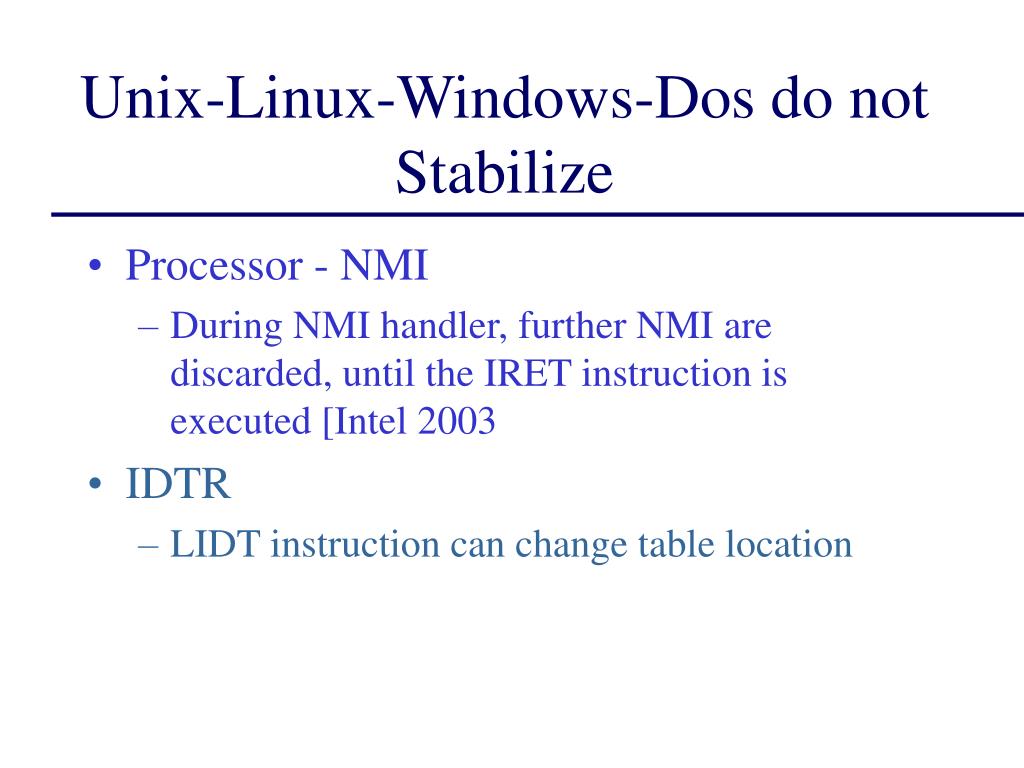 Unix-Linux-Windows-Dos do not Stabilize

• Processor - NMI
– During NMI handler, further NMI are discarded, until the IRET instruction is executed [Intel 2003
• IDTR
– LIDT instruction can change table location